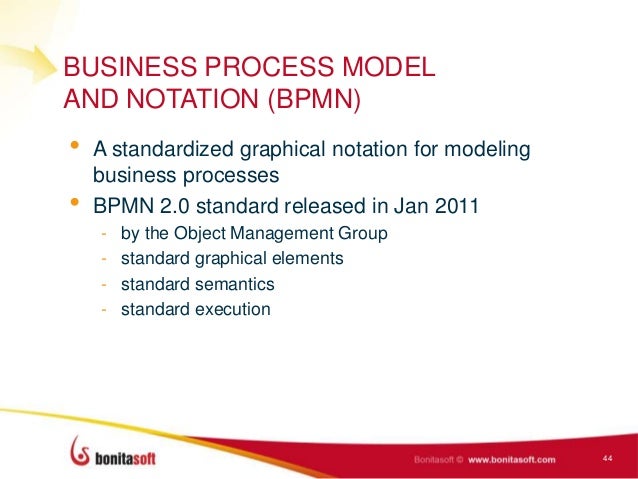 BUSINESS PROCESS MODEL AND NOTATION (BPMN)

• A standardized graphical notation for modeling business processes
• BPMN 2.0 standard released in Jan 2011
- by the Object Management Group
- standard graphical elements
- standard semantics
- standard execution

bonitasoft

Bonitasoft © www.bonitasoft.com

44